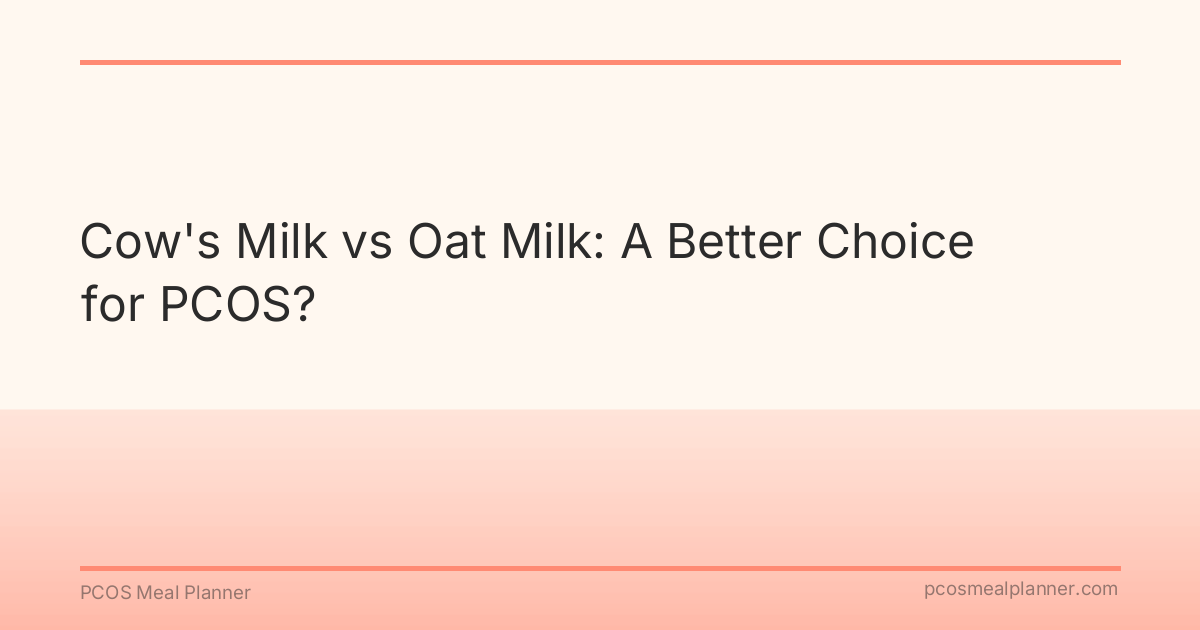 Cow's Milk vs Oat Milk: A Better Choice for PCOS?

PCOS Meal Planner

pcosmealplanner.com